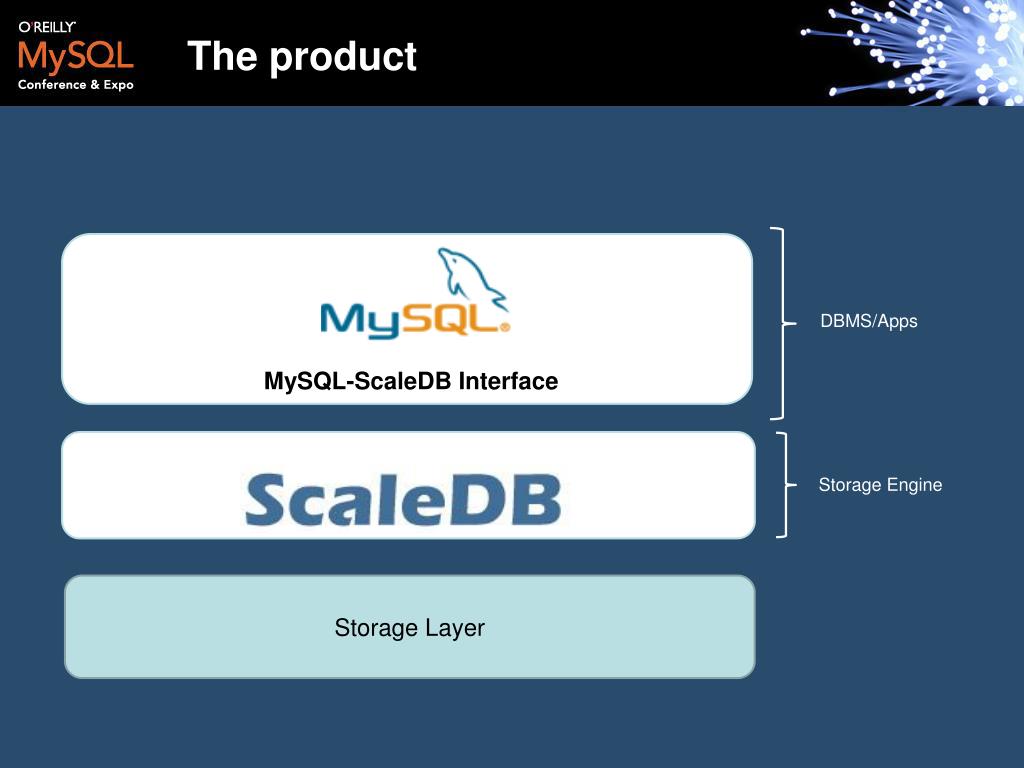 O'REILLY
MySQL
Conference & Expo

The product

MySQL
MySQL-ScaleDB Interface

DBMS/Apps

ScaleDB

Storage Engine

Storage Layer